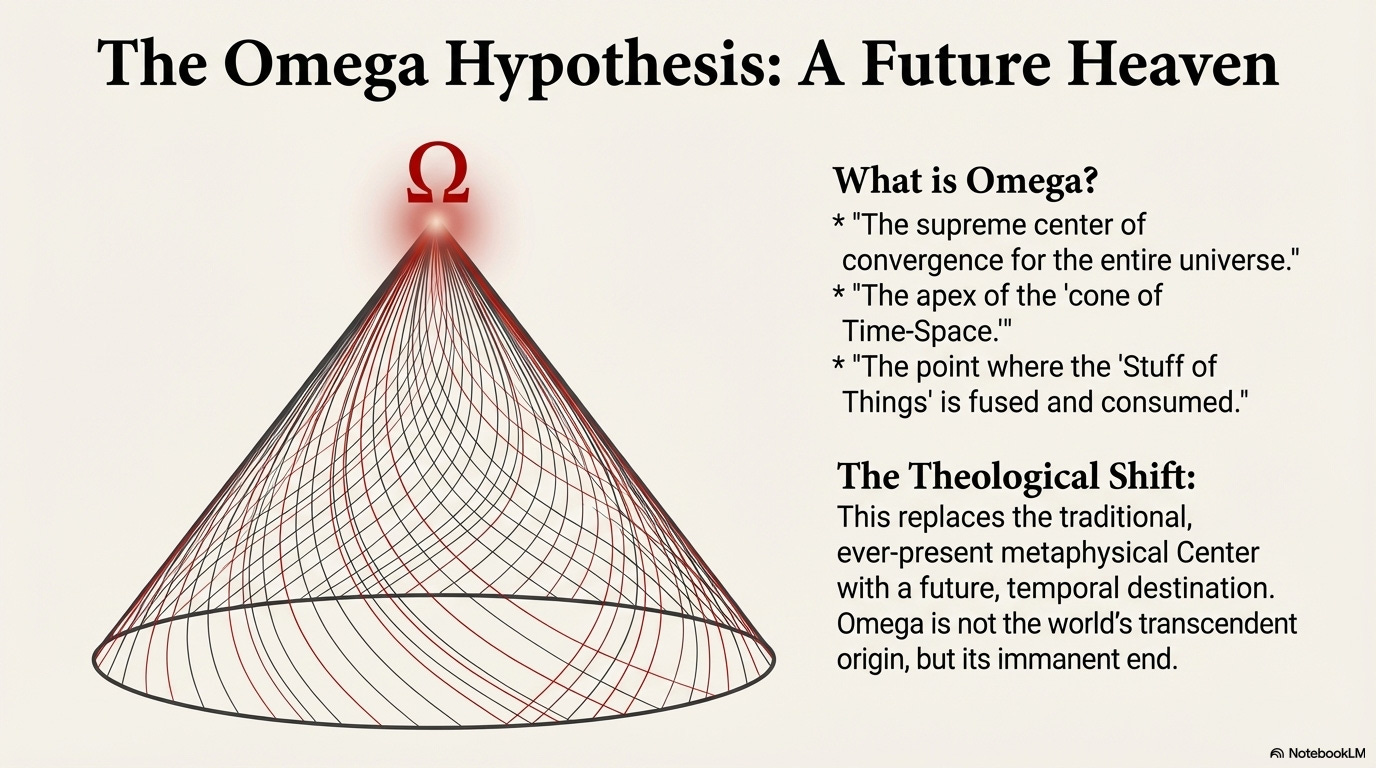 The Omega Hypothesis: A Future Heaven

Ω

What is Omega?
* "The supreme center of convergence for the entire universe."
* "The apex of the 'cone of Time-Space.'"
* "The point where the 'Stuff of Things' is fused and consumed."

The Theological Shift:
This replaces the traditional, ever-present metaphysical Center with a future, temporal destination. Omega is not the world's transcendent origin, but its immanent end.

NotebookLM